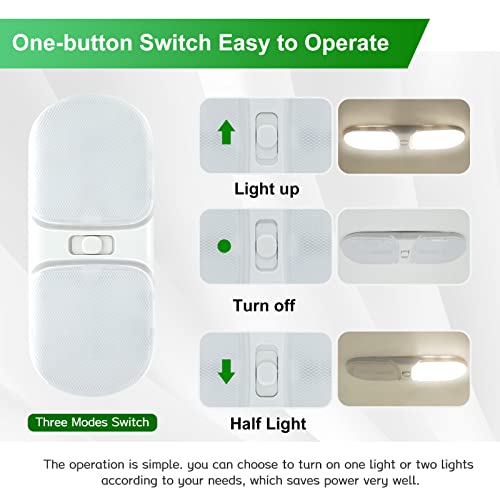 One-button Switch Easy to Operate

Three Modes Switch

Light up

Turn off

Half Light

The operation is simple. you can choose to turn on one light or two lights according to your needs, which saves power very well.